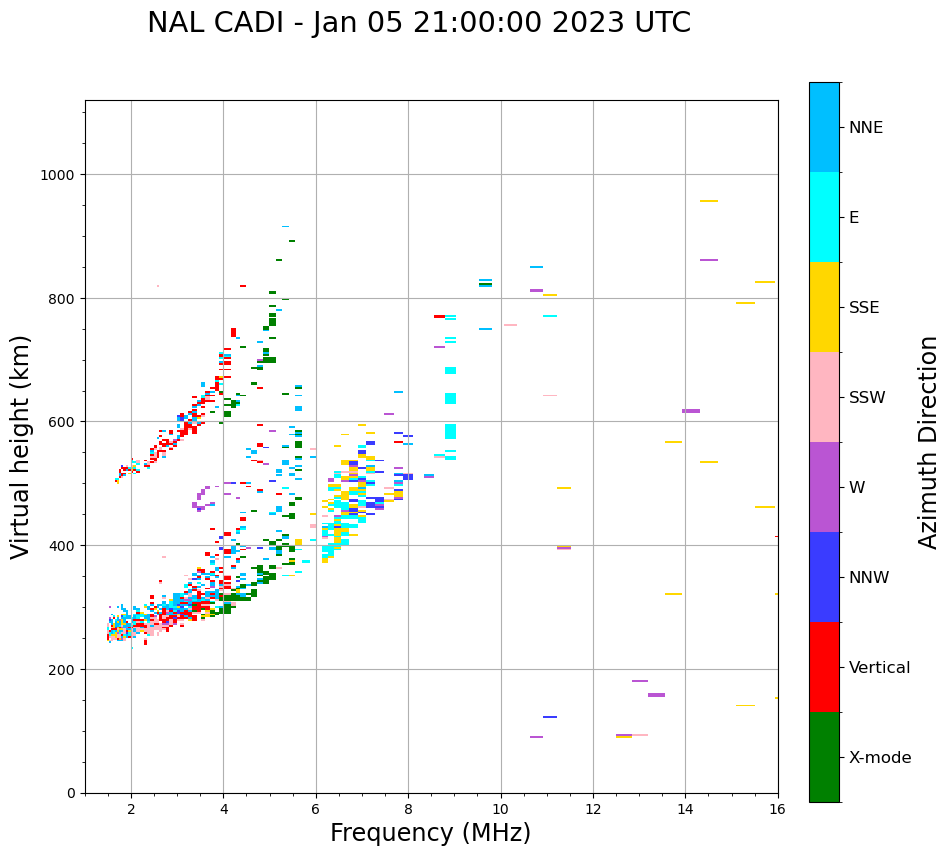 NAL CADI - Jan 05 21:00:00 2023 UTC

Virtual height (km)

1000
800
600
400
200
0

2
4
6
8
10
12
14
16

Frequency (MHz)

NNE
E
SSE
SSW
W
NNW
Vertical
X-mode

Azimuth Direction